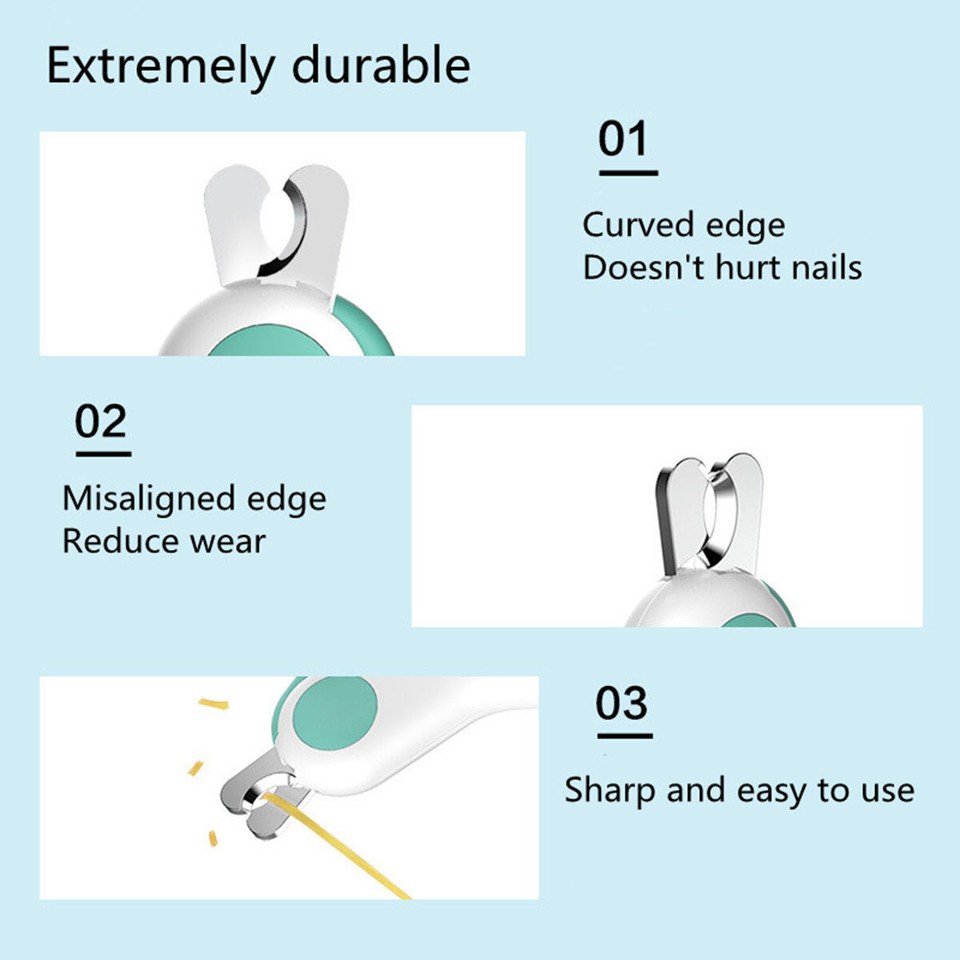 Extremely durable

01

Curved edge
Doesn't hurt nails

02

Misaligned edge
Reduce wear

03

Sharp and easy to use